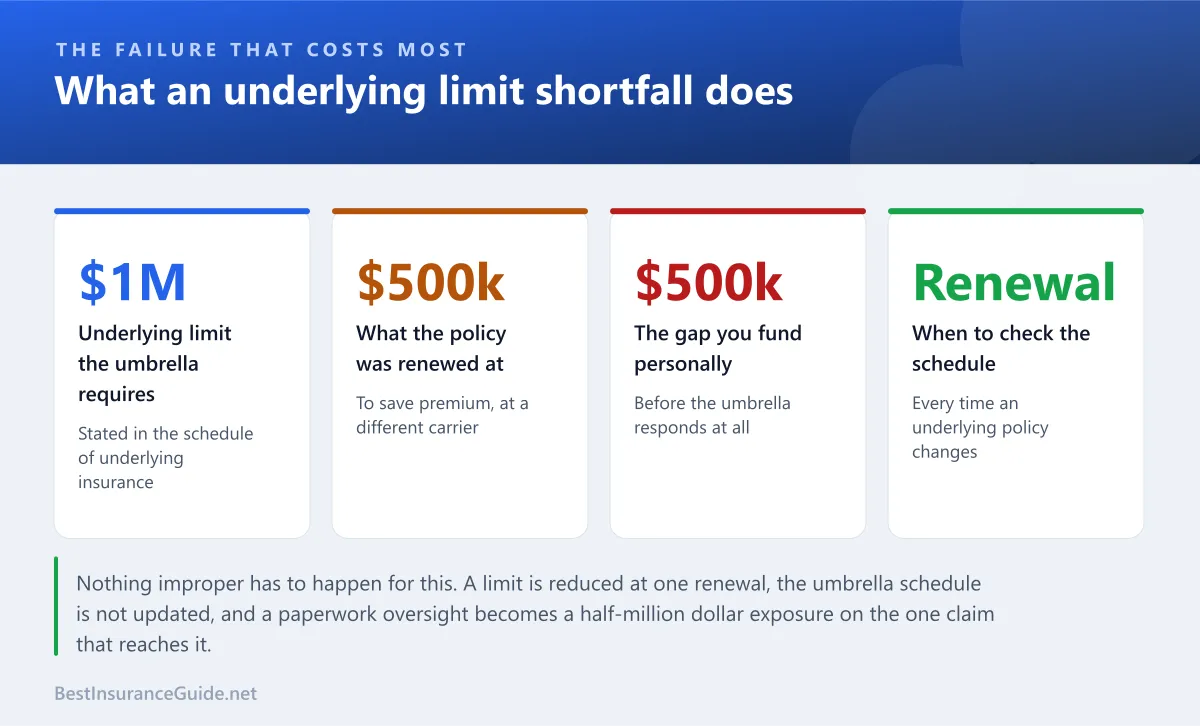 THE FAILURE THAT COSTS MOST

What an underlying limit shortfall does

\$1M

Underlying limit the umbrella requires

Stated in the schedule of underlying insurance

\$500k

What the policy was renewed at

To save premium, at a different carrier

\$500k

The gap you fund personally

Before the umbrella responds at all

Renewal

When to check the schedule

Every time an underlying policy changes

Nothing improper has to happen for this. A limit is reduced at one renewal, the umbrella schedule is not updated, and a paperwork oversight becomes a half-million dollar exposure on the one claim that reaches it.

BestInsuranceGuide.net